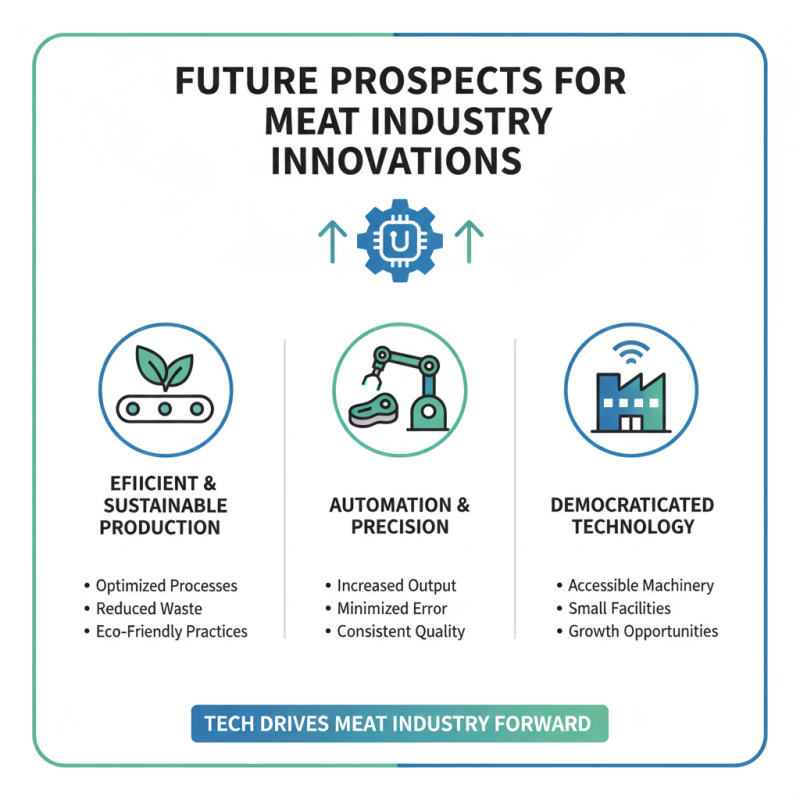 FUTURE PROSPECTS FOR MEAT INDUSTRY INNOVATIONS

U

EFIICIENT & SUSTAINABLE PRODUCTION

• Optimized Processes
• Reduced Waste
• Eco-Friendly Practices

AUTOMATION & PRECISION

• Increased Output
• Minimized Error
• Consistent Quality

DEMOCRATICATED TECHNOLOGY

• Accessible Machinery
• Small Facilities
• Growth Opportunities

TECH DRIVES MEAT INDUSTRY FORWARD